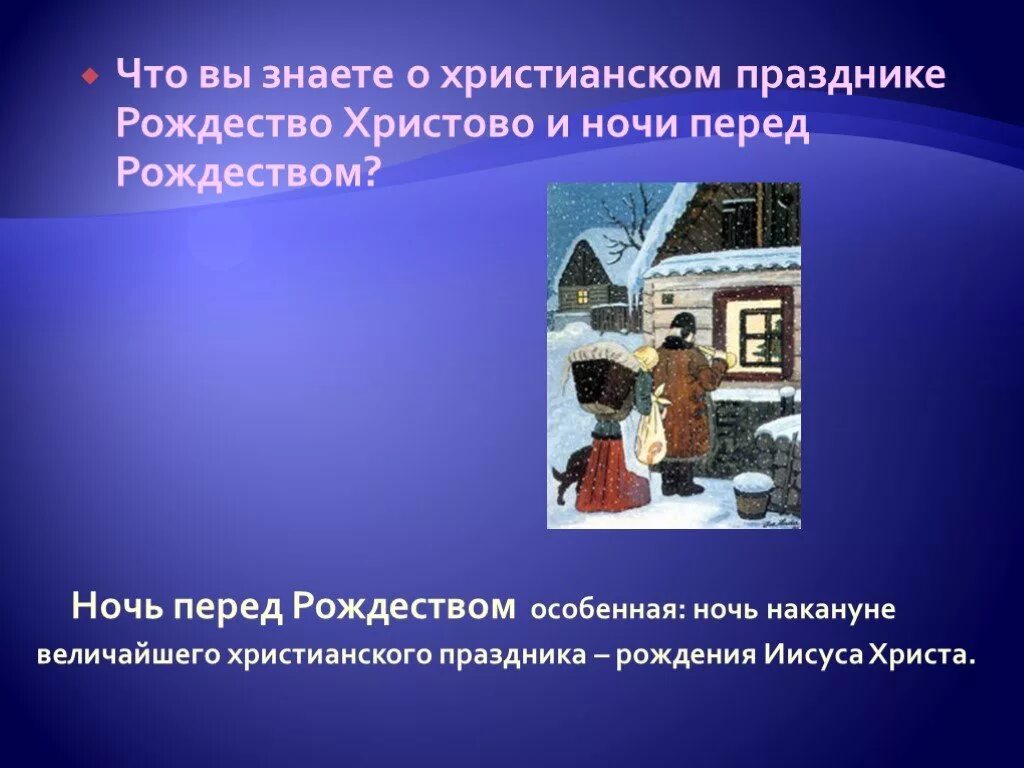 Что вы знаете о христианском празднике Рождество Христово и ночи перед Рождеством?

Ночь перед Рождеством особенная: ночь накануне величайшего христианского праздника – рождения Иисуса Христа.